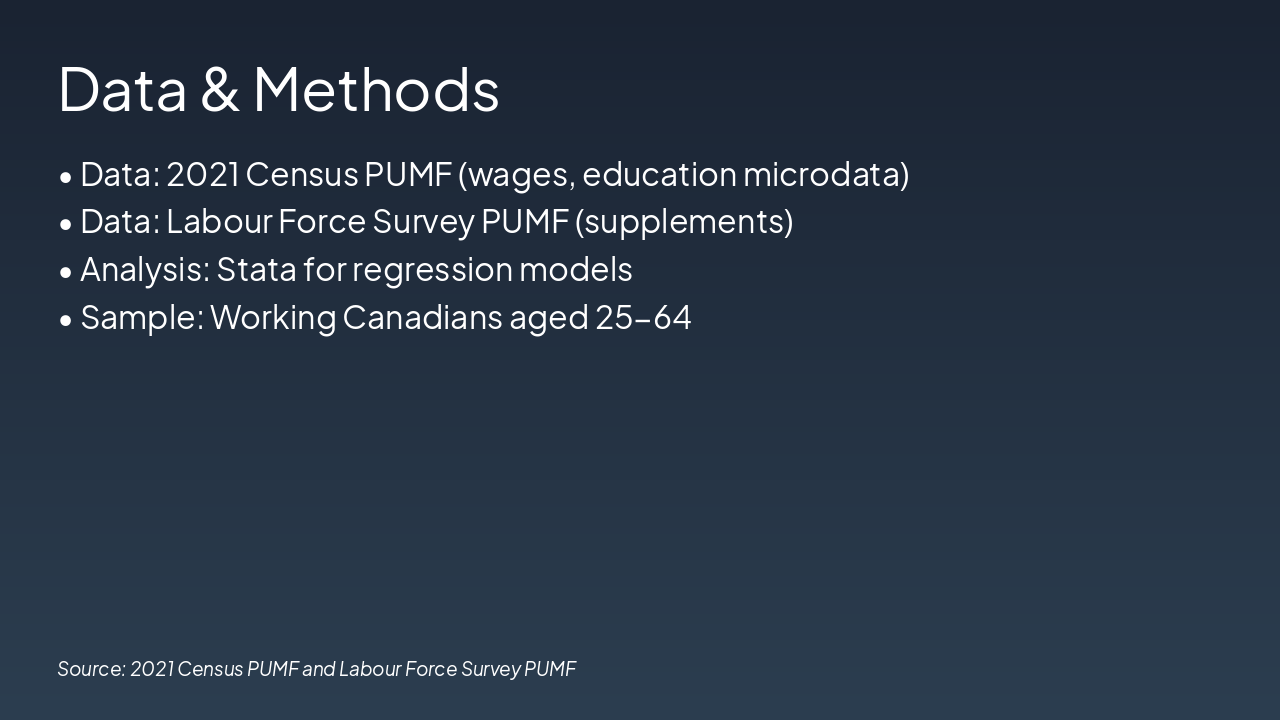 Data & Methods

• Data: 2021 Census PUMF (wages, education microdata)
• Data: Labour Force Survey PUMF (supplements)
• Analysis: Stata for regression models
• Sample: Working Canadians aged 25–64

Source: 2021 Census PUMF and Labour Force Survey PUMF